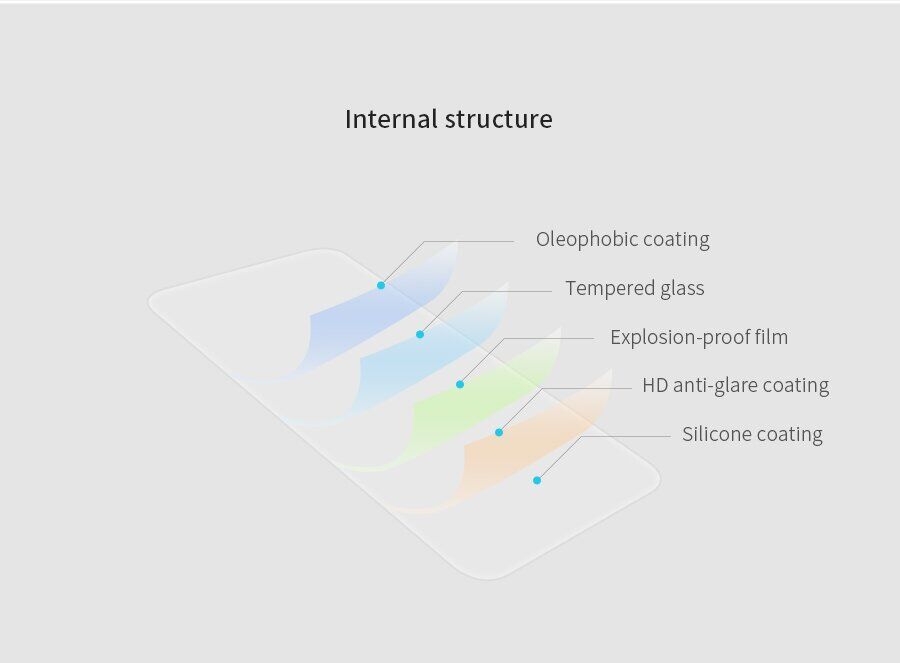 Internal structure

Oleophobic coating

Tempered glass

Explosion-proof film

HD anti-glare coating

Silicone coating